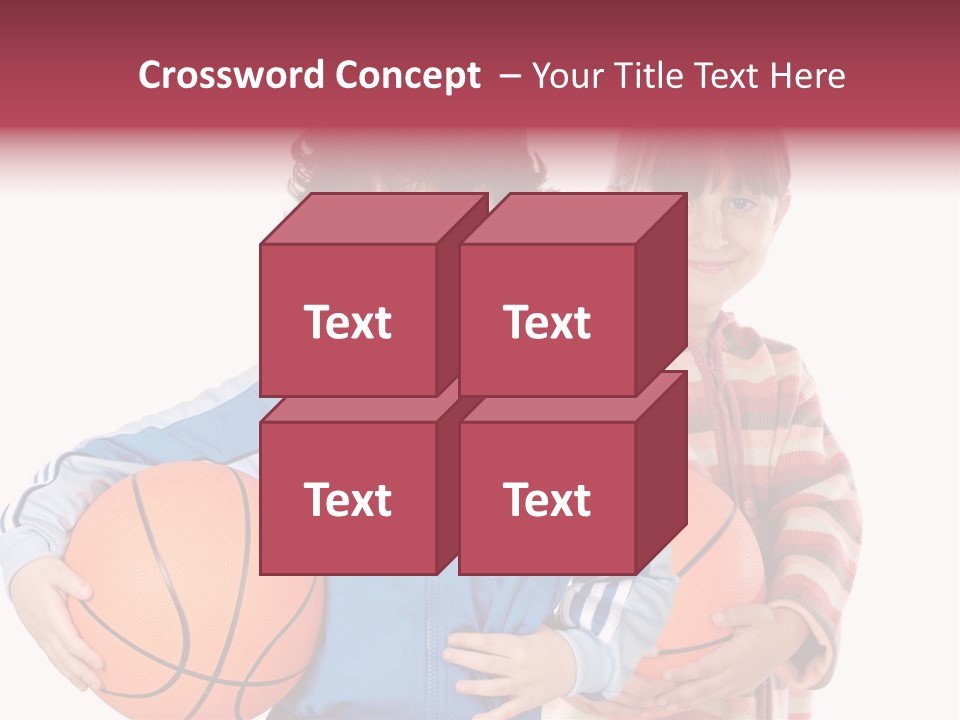 Crossword Concept – Your Title Text Here

Text

Text

Text

Text